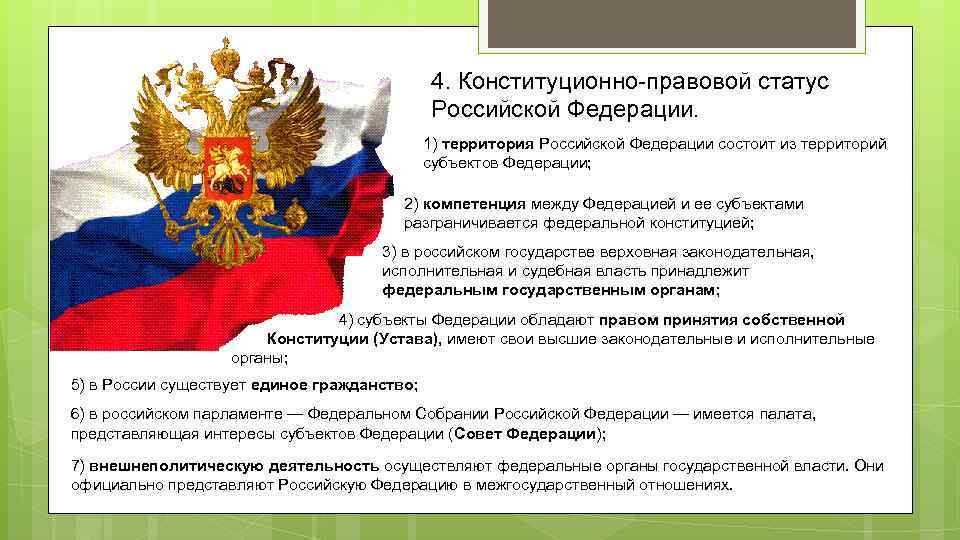 4. Конституционно-правовой статус Российской Федерации.

1) территория Российской Федерации состоит из территорий субъектов Федерации;

2) компетенция между Федерацией и ее субъектами разграничивается федеральной конституцией;

3) в российском государстве верховная законодательная, исполнительная и судебная власть принадлежит федеральным государственным органам;

4) субъекты Федерации обладают правом принятия собственной Конституции (Устава), имеют свои высшие законодательные и исполнительные органы;

5) в России существует единое гражданство;

6) в российском парламенте — Федеральном Собрании Российской Федерации — имеется палата, представляющая интересы субъектов Федерации (Совет Федерации);

7) внешнеполитическую деятельность осуществляют федеральные органы государственной власти. Они официально представляют Российскую Федерацию в межгосударственный отношениях.